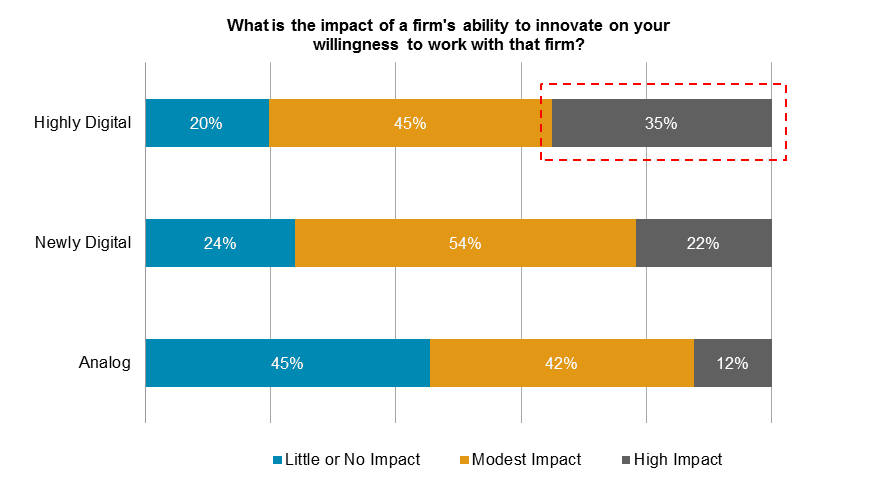 What is the impact of a firm's ability to innovate on your willingness to work with that firm?

Highly Digital
20%
45%
35%

Newly Digital
24%
54%
22%

Analog
45%
42%
12%

Little or No Impact
Modest Impact
High Impact